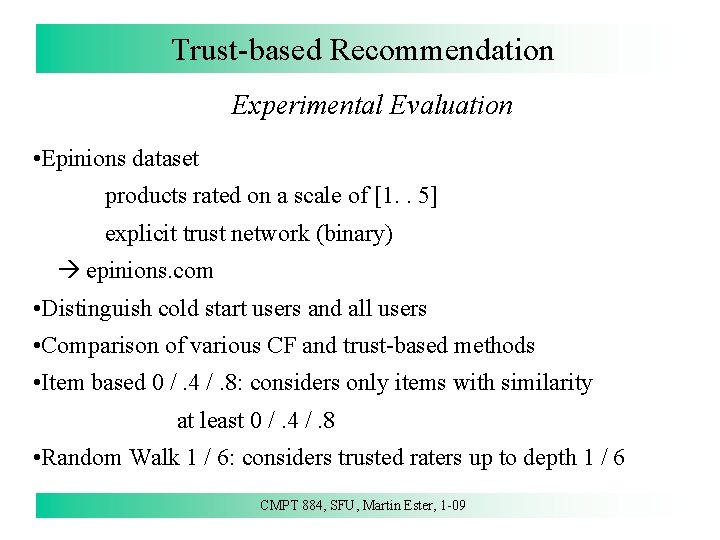 Trust-based Recommendation

Experimental Evaluation

•Epinions dataset

products rated on a scale of [1. . 5]

explicit trust network (binary)

→ epinions.com

•Distinguish cold start users and all users

•Comparison of various CF and trust-based methods

•Item based 0 / .4 / .8: considers only items with similarity at least 0 / .4 / .8

•Random Walk 1 / 6: considers trusted raters up to depth 1 / 6

CMPT 884, SFU, Martin Ester, 1-09